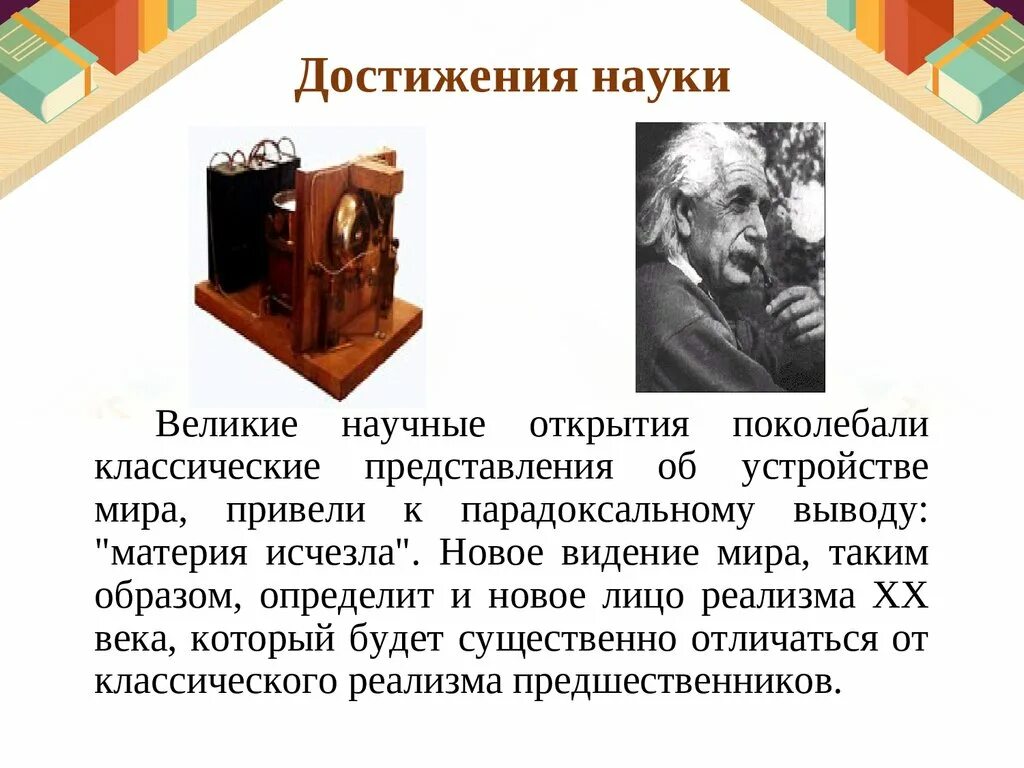 Достижения науки

Великие научные открытия поколебали классические представления об устройстве мира, привели к парадоксальному выводу: "материя исчезла". Новое видение мира, таким образом, определит и новое лицо реализма XX века, который будет существенно отличаться от классического реализма предшественников.